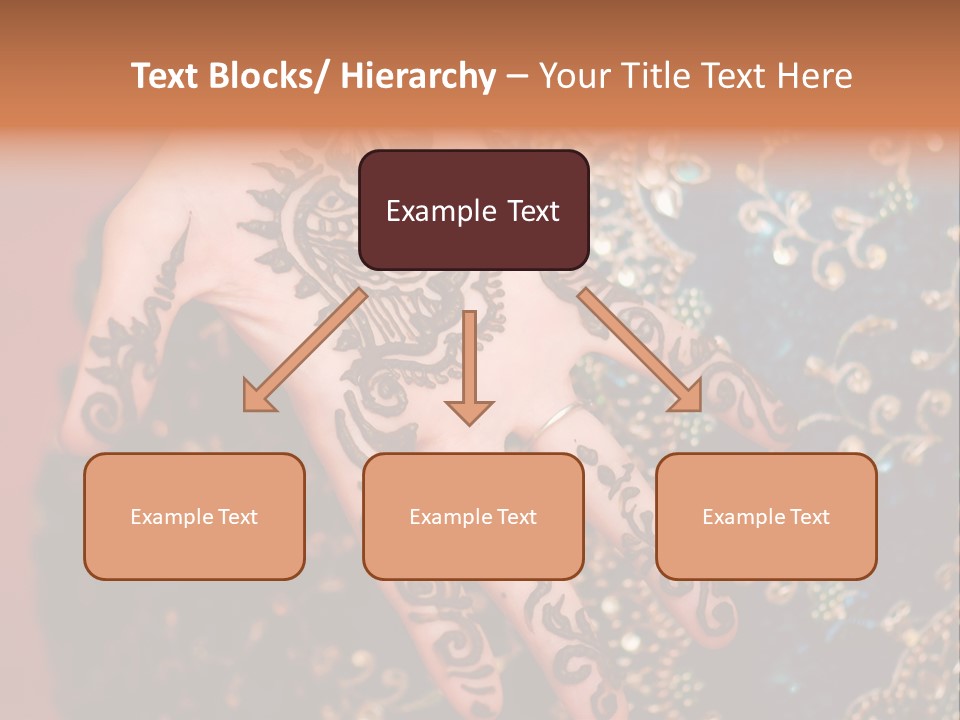 Text Blocks/ Hierarchy – Your Title Text Here

Example Text

Example Text

Example Text

Example Text